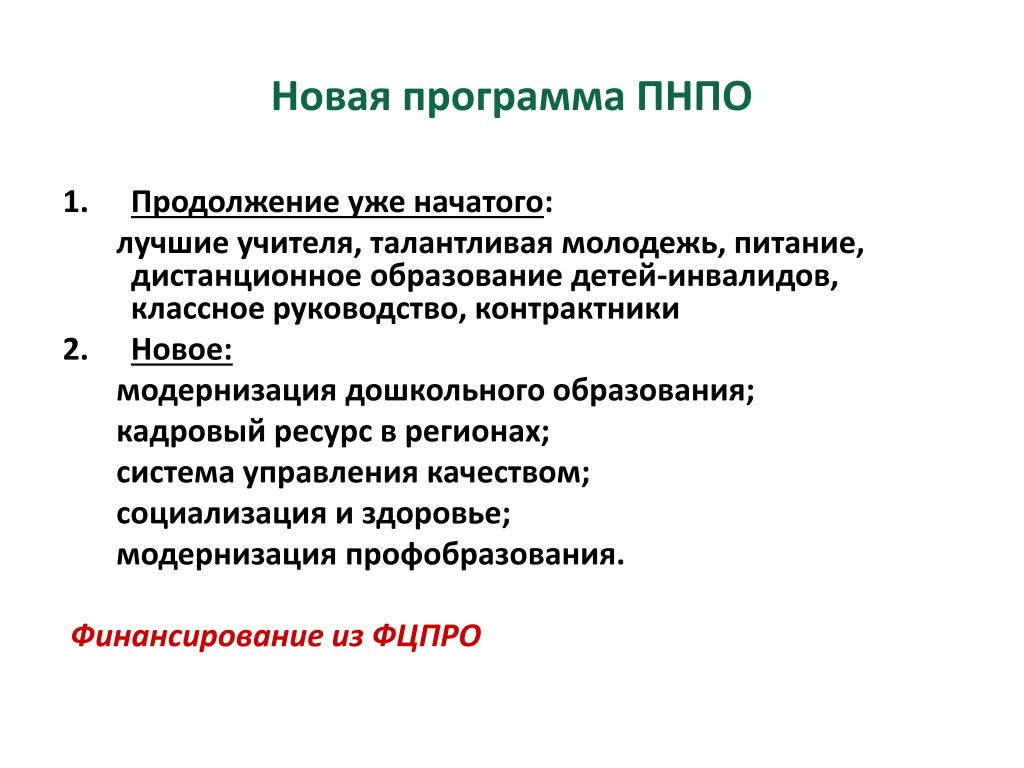 Новая программа ПНПО

1. Продолжение уже начатого:

лучшие учителя, талантливая молодежь, питание, дистанционное образование детей-инвалидов, классное руководство, контрактники

2. Новое:

модернизация дошкольного образования;

кадровый ресурс в регионах;

система управления качеством;

социализация и здоровье;

модернизация профобразования.

Финансирование из ФЦПРО